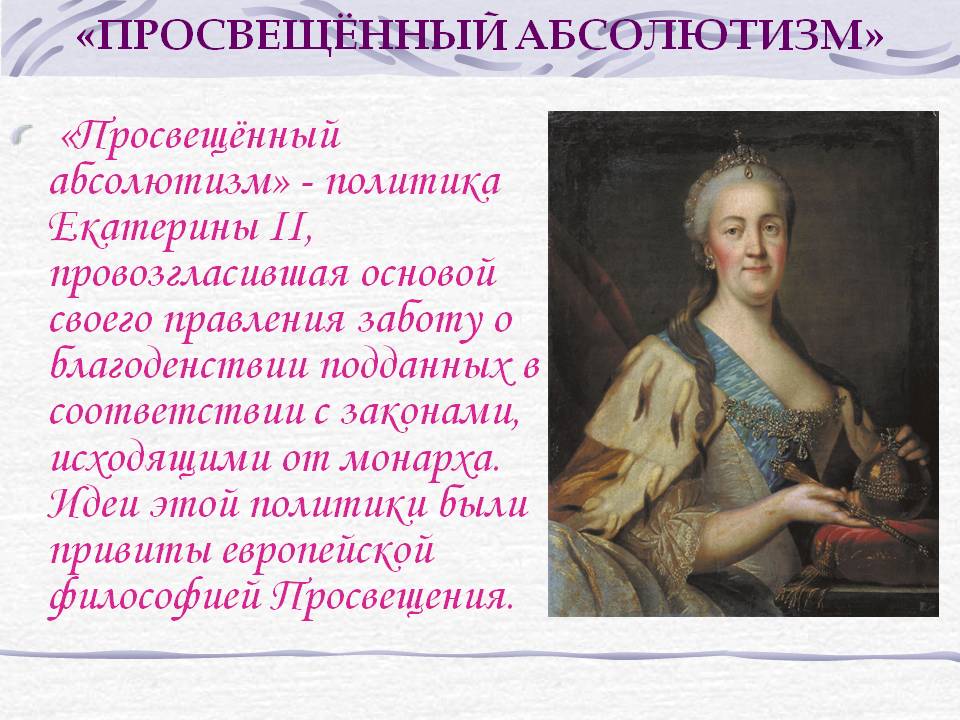 «ПРОСВЕЩЁННЫЙ АБСОЛЮТИЗМ»

«Просвещённый абсолютизм» - политика Екатерины II, провозгласившая основой своего правления заботу о благоденствии подданных в соответствии с законами, исходящими от монарха. Идеи этой политики были привиты европейской философией Просвещения.